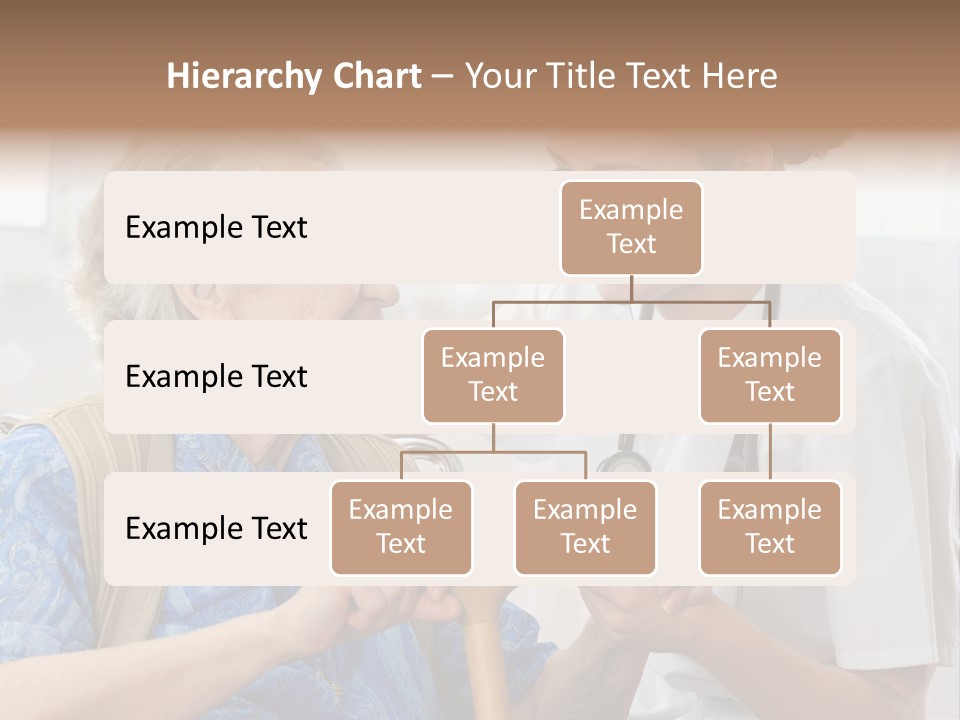 Hierarchy Chart – Your Title Text Here

Example Text

Example Text

Example Text

Example Text

Example Text

Example Text

Example Text

Example Text

Example Text